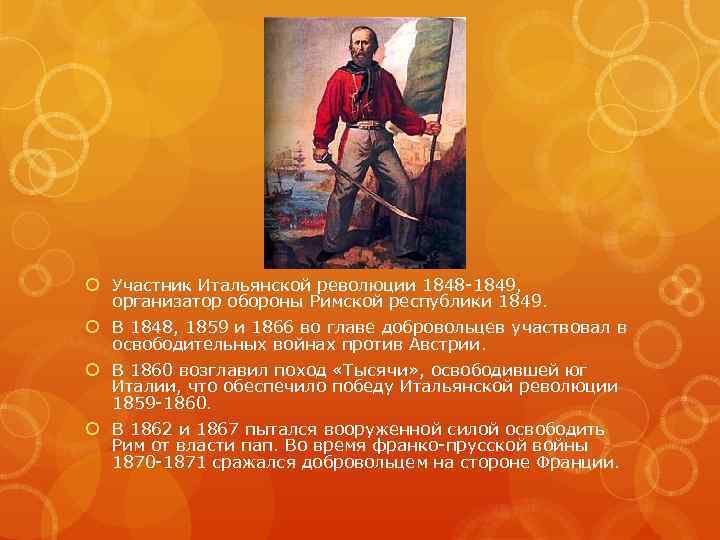 Участник Итальянской революции 1848-1849, организатор обороны Римской республики 1849.

В 1848, 1859 и 1866 во главе добровольцев участвовал в освободительных войнах против Австрии.

В 1860 возглавил поход «Тысячи», освободившей юг Италии, что обеспечило победу Итальянской революции 1859-1860.

В 1862 и 1867 пытался вооруженной силой освободить Рим от власти пап. Во время франко-прусской войны 1870-1871 сражался добровольцем на стороне Франции.